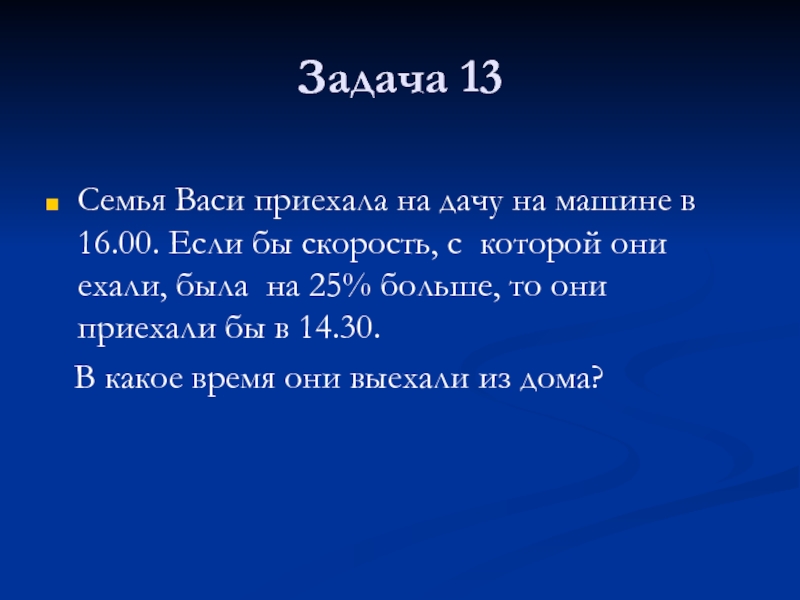 Задача 13

Семья Васи приехала на дачу на машине в 16.00. Если бы скорость, с которой они ехали, была на 25% больше, то они приехали бы в 14.30.

В какое время они выехали из дома?